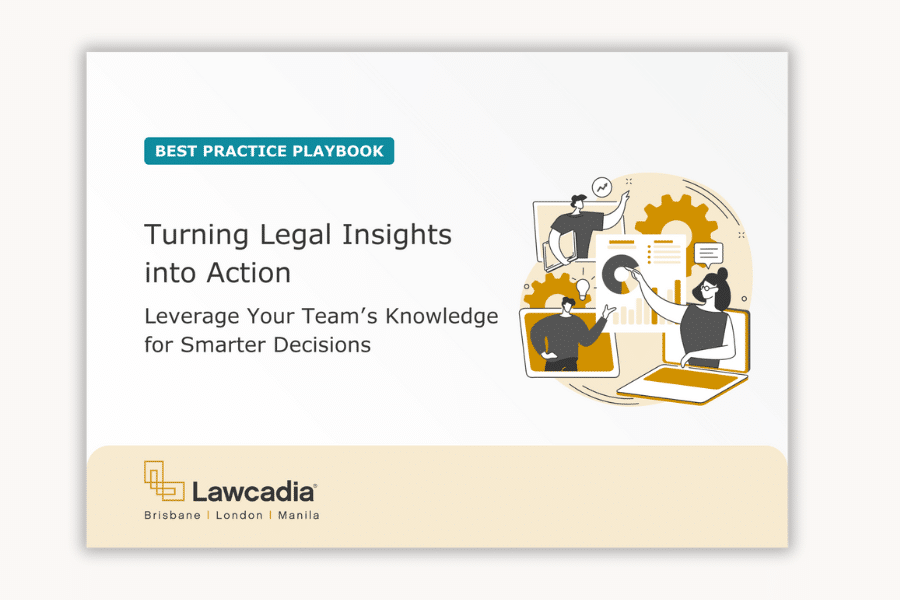 BEST PRACTICE PLAYBOOK

Turning Legal Insights into Action

Leverage Your Team's Knowledge for Smarter Decisions

Lawcadia®

Brisbane | London | Manila